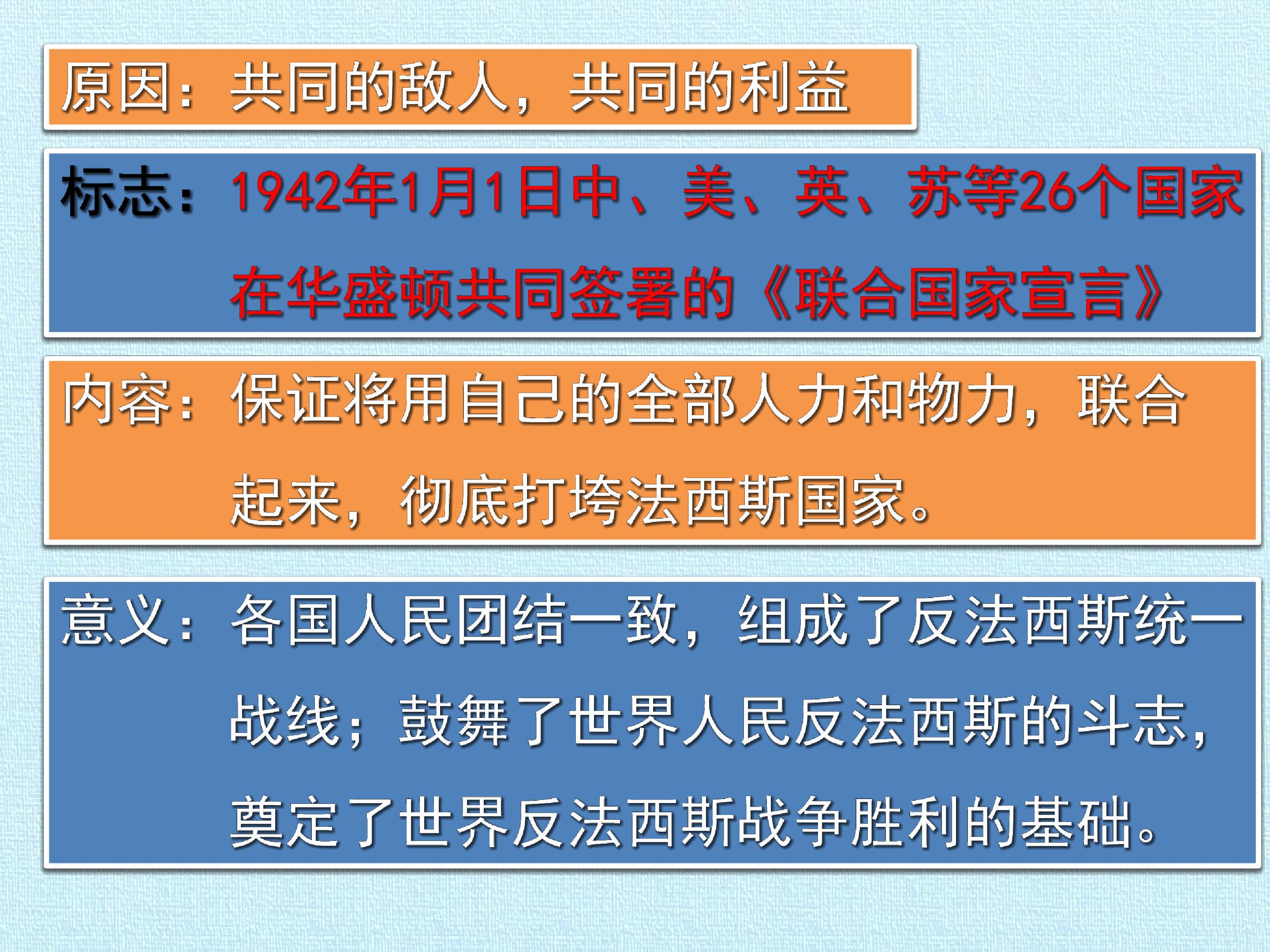 原因：共同的敌人，共同的利益

标志：1942年1月1日中、美、英、苏等26个国家在华盛顿共同签署的《联合国家宣言》

内容：保证将用自己的全部人力和物力，联合起来，彻底打垮法西斯国家。

意义：各国人民团结一致，组成了反法西斯统一战线；鼓舞了世界人民反法西斯的斗志，奠定了世界反法西斯战争胜利的基础。